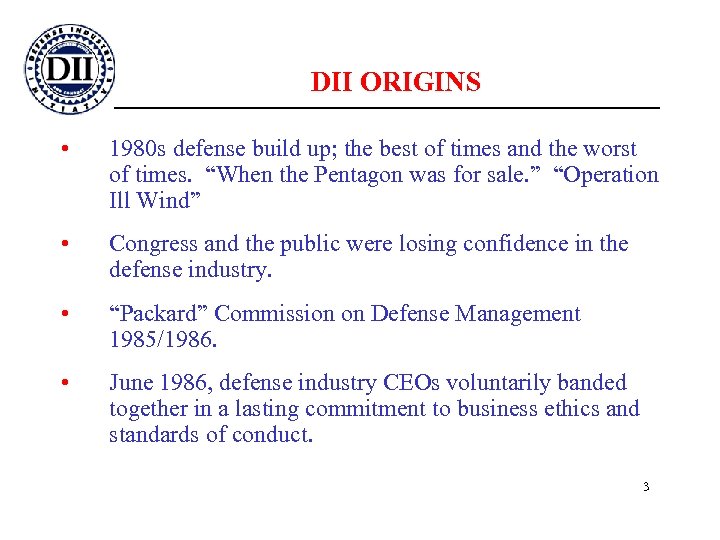 DEFENSE INDUSTRY INITIATIVE
DII

DII ORIGINS

• 1980s defense build up; the best of times and the worst of times. “When the Pentagon was for sale.” “Operation Ill Wind”

• Congress and the public were losing confidence in the defense industry.

• “Packard” Commission on Defense Management 1985/1986.

• June 1986, defense industry CEOs voluntarily banded together in a lasting commitment to business ethics and standards of conduct.

3